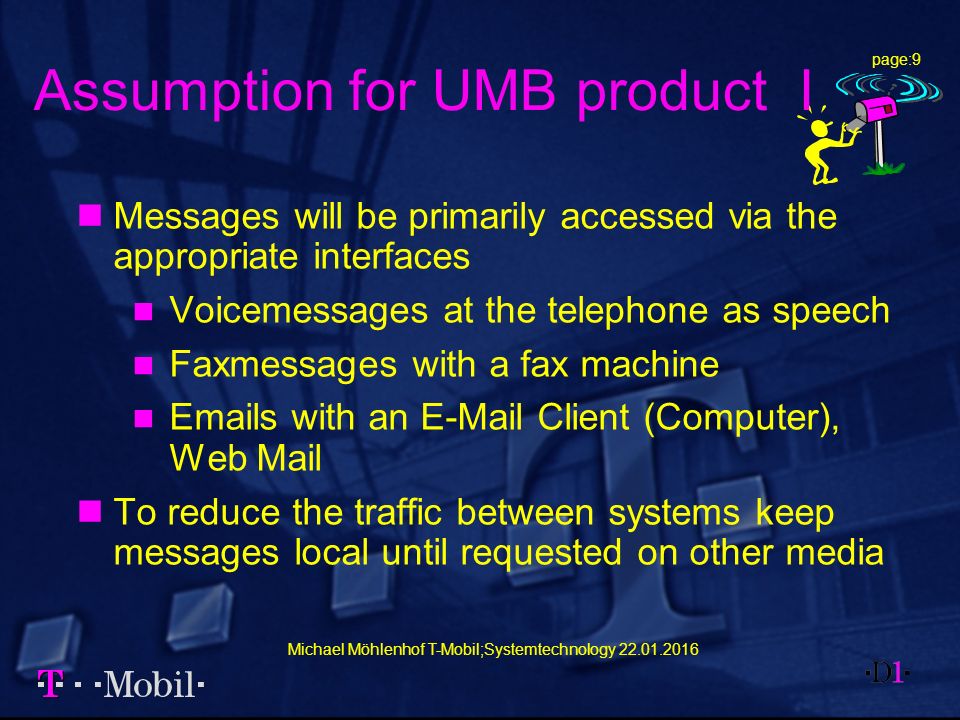 page:9

Assumption for UMB product I

Messages will be primarily accessed via the appropriate interfaces

Voicemessages at the telephone as speech

Faxmessages with a fax machine

Emails with an E-Mail Client (Computer), Web Mail

To reduce the traffic between systems keep messages local until requested on other media

Michael Möhlenhof T-Mobil;Systemtechnology 22.01.2016

T · ·Mobil·

·D1·